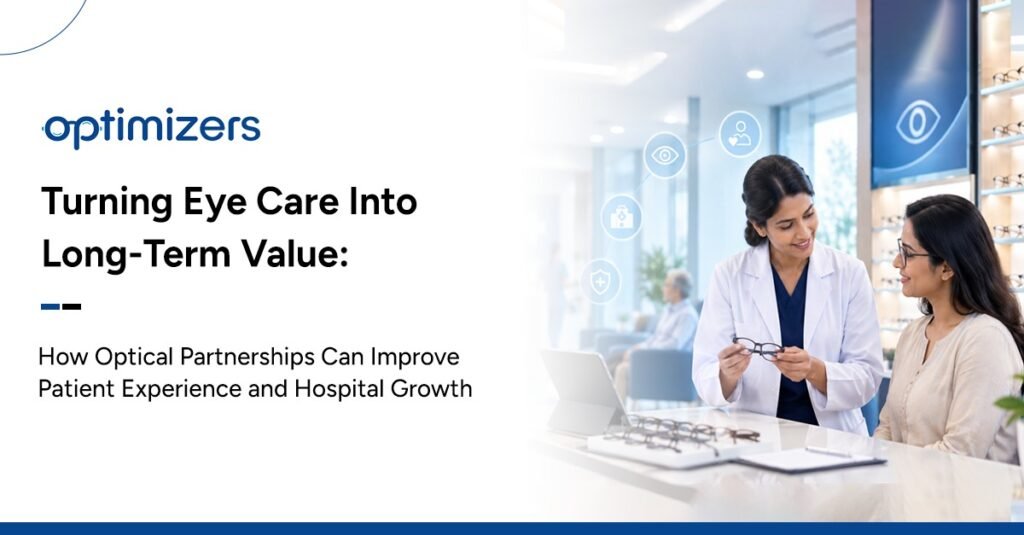 optimizers

Turning Eye Care Into Long-Term Value:

How Optical Partnerships Can Improve Patient Experience and Hospital Growth